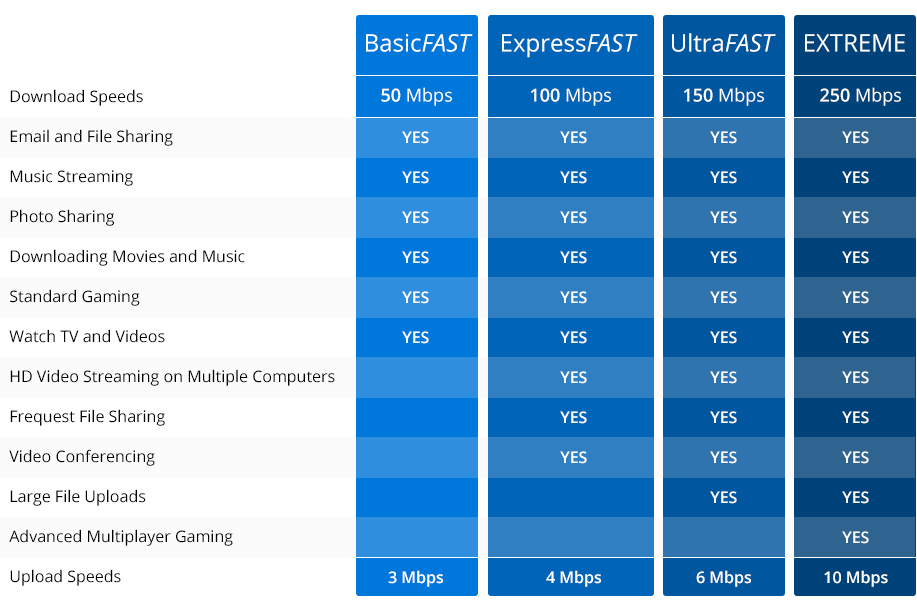 |  | BasicFAST | ExpressFAST | UltraFAST | EXTREME |
|---|---|---|---|---|
| Download Speeds | 50 Mbps | 100 Mbps | 150 Mbps | 250 Mbps |
| Email and File Sharing | YES | YES | YES | YES |
| Music Streaming | YES | YES | YES | YES |
| Photo Sharing | YES | YES | YES | YES |
| Downloading Movies and Music | YES | YES | YES | YES |
| Standard Gaming | YES | YES | YES | YES |
| Watch TV and Videos | YES | YES | YES | YES |
| HD Video Streaming on Multiple Computers |  | YES | YES | YES |
| Frequest File Sharing |  | YES | YES | YES |
| Video Conferencing |  | YES | YES | YES |
| Large File Uploads |  |  | YES | YES |
| Advanced Multiplayer Gaming |  |  |  | YES |
| Upload Speeds | 3 Mbps | 4 Mbps | 6 Mbps | 10 Mbps |